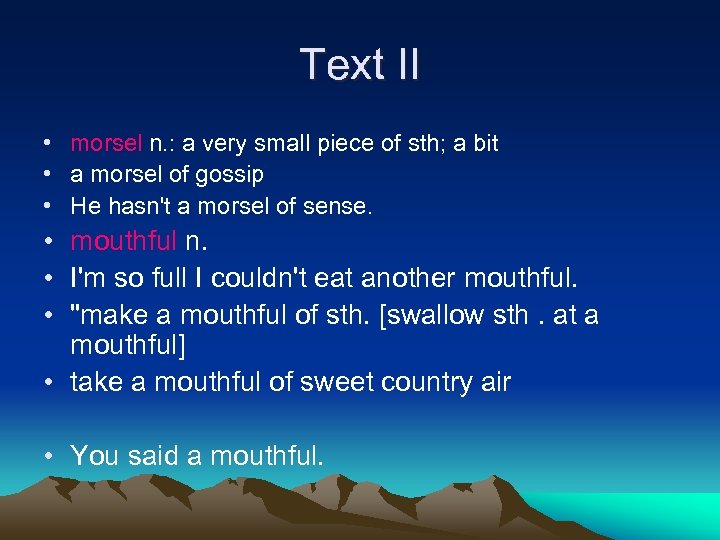 Text II

• morsel n.: a very small piece of sth; a bit
• a morsel of gossip
• He hasn't a morsel of sense.
• mouthful n.
• I'm so full I couldn't eat another mouthful.
• "make a mouthful of sth. [swallow sth . at a mouthful]
• take a mouthful of sweet country air

• You said a mouthful.